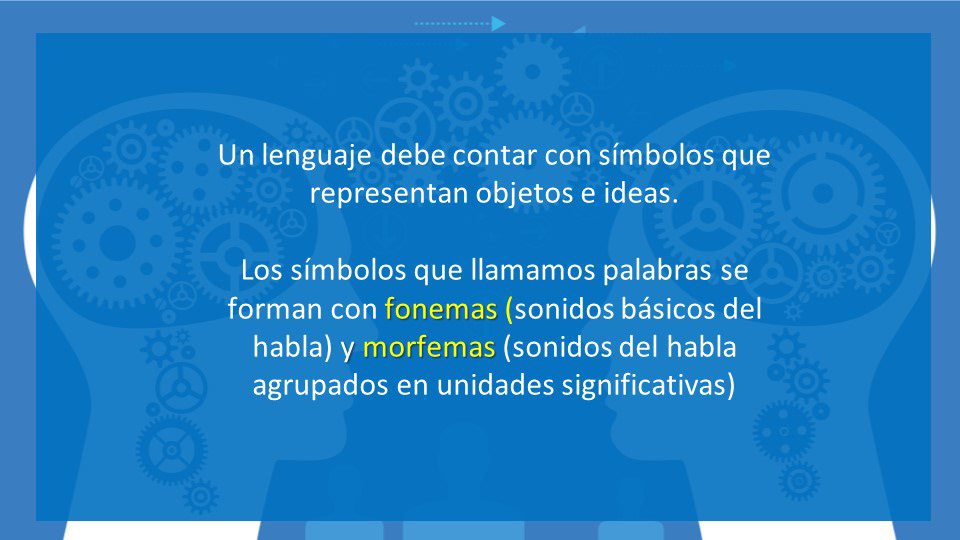 Un lenguaje debe contar con símbolos que representan objetos e ideas.

Los símbolos que llamamos palabras se forman con fonemas (sonidos básicos del habla) y morfemas (sonidos del habla agrupados en unidades significativas)